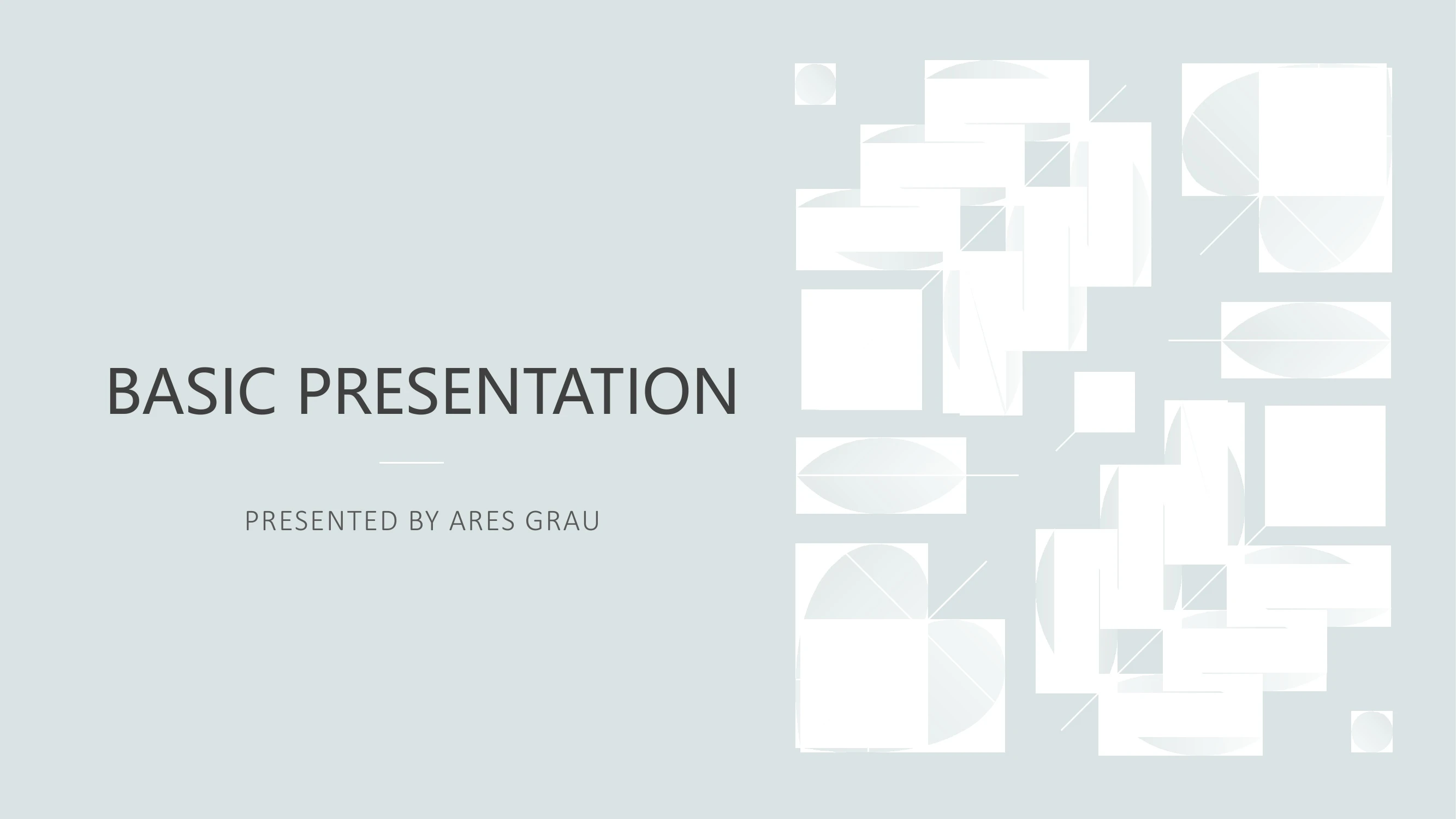 BASIC PRESENTATION

PRESENTED BY ARES GRAU